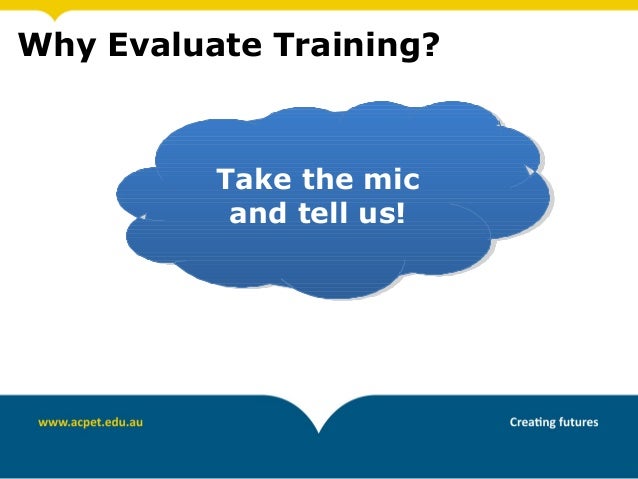 Why Evaluate Training?

Take the mic and tell us!

www.acpet.edu.au

Creating futures